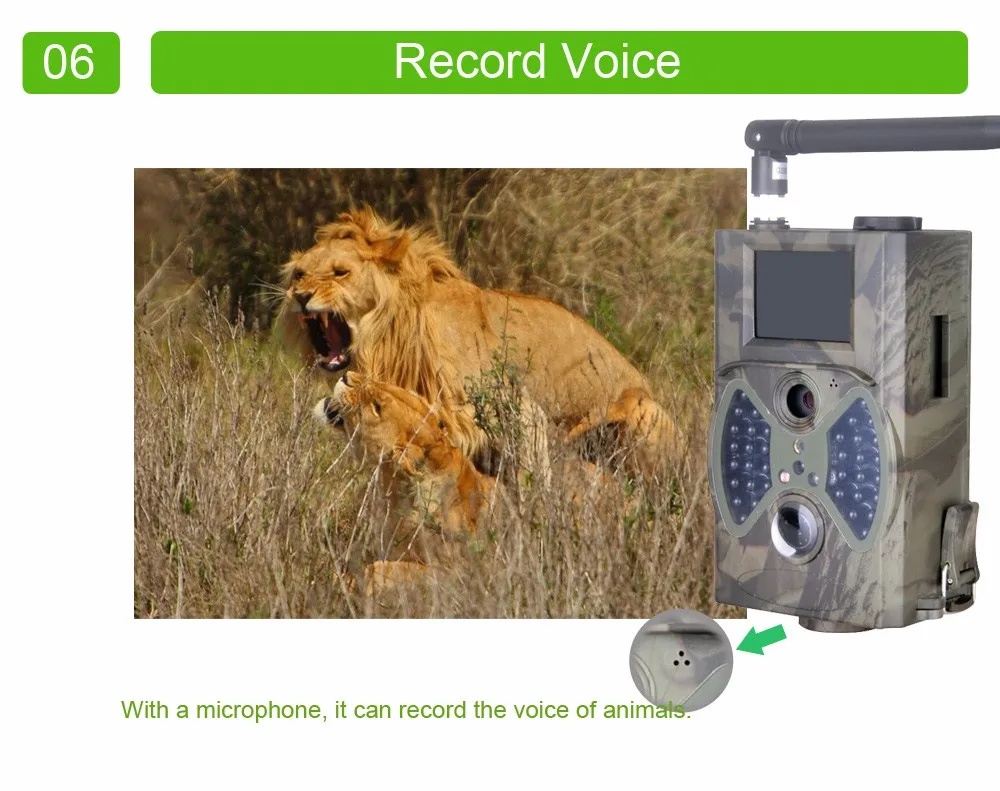 06

Record Voice

With a microphone, it can record the voice of animals.